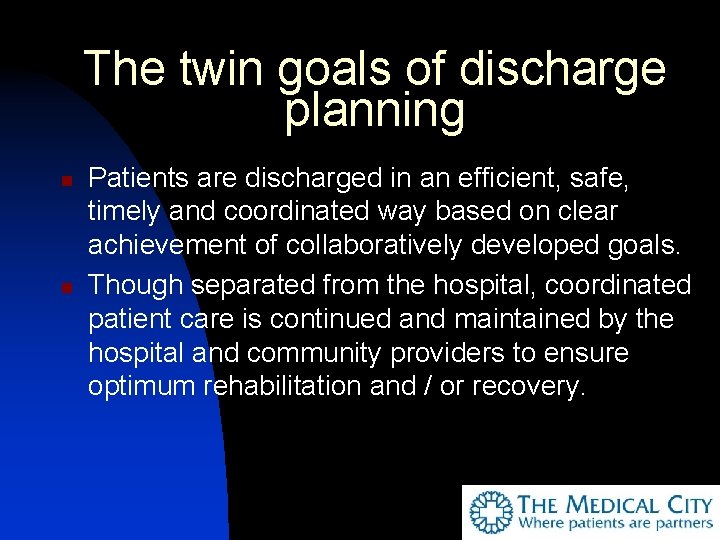 The twin goals of discharge planning

Patients are discharged in an efficient, safe, timely and coordinated way based on clear achievement of collaboratively developed goals.

Though separated from the hospital, coordinated patient care is continued and maintained by the hospital and community providers to ensure optimum rehabilitation and / or recovery.

THE MEDICAL CITY
Where patients are partners